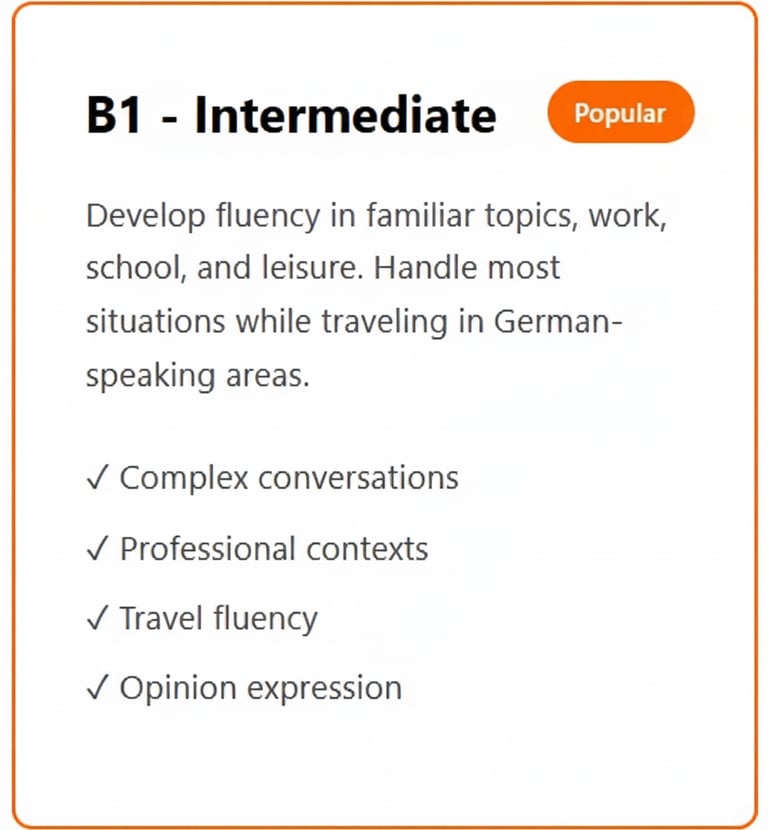 B1 - Intermediate

Popular

Develop fluency in familiar topics, work, school, and leisure. Handle most situations while traveling in German-speaking areas.

✓ Complex conversations

✓ Professional contexts

✓ Travel fluency

✓ Opinion expression